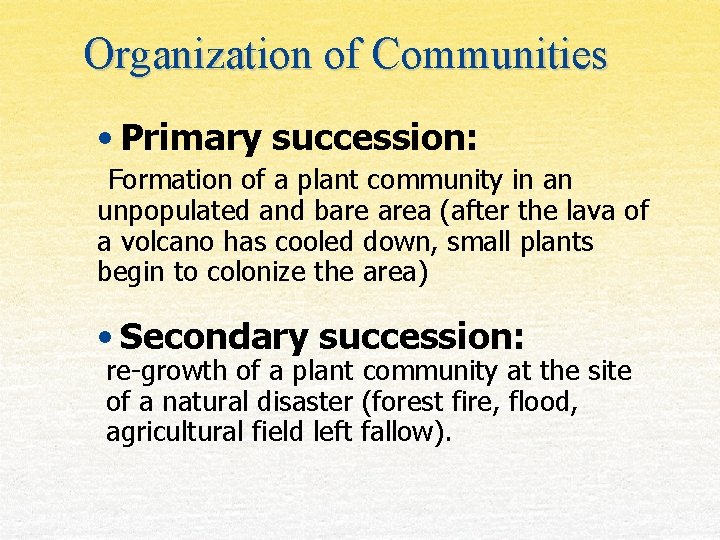 Organization of Communities

• Primary succession:

Formation of a plant community in an unpopulated and bare area (after the lava of a volcano has cooled down, small plants begin to colonize the area)

• Secondary succession:

re-growth of a plant community at the site of a natural disaster (forest fire, flood, agricultural field left fallow).